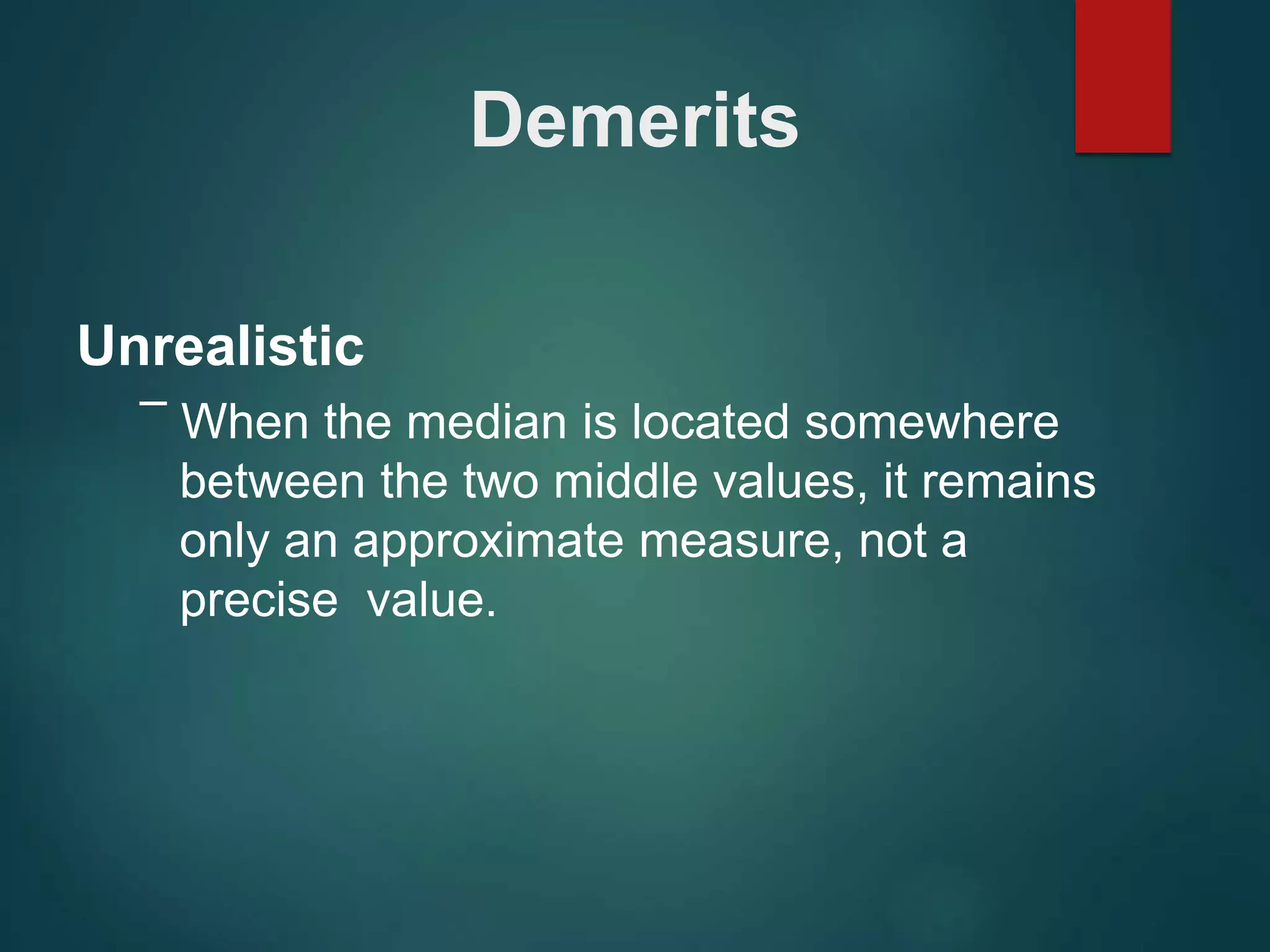 Demerits

Unrealistic

– When the median is located somewhere between the two middle values, it remains only an approximate measure, not a precise value.